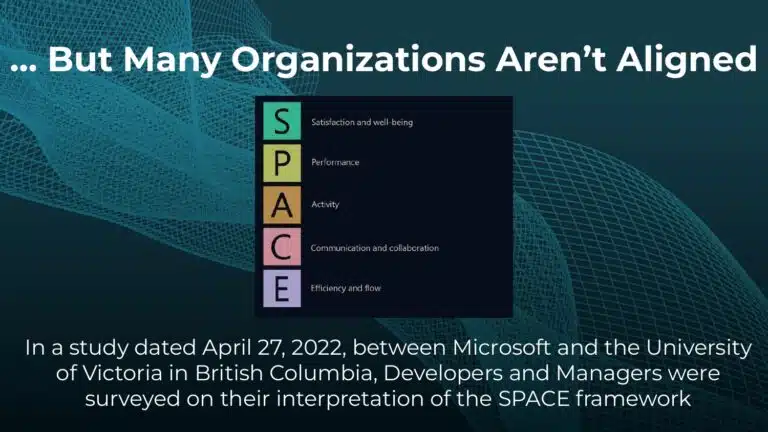 … But Many Organizations Aren't Aligned

S Satisfaction and well-being
P Performance
A Activity
C Communication and collaboration
E Efficiency and flow

In a study dated April 27, 2022, between Microsoft and the University of Victoria in British Columbia, Developers and Managers were surveyed on their interpretation of the SPACE framework